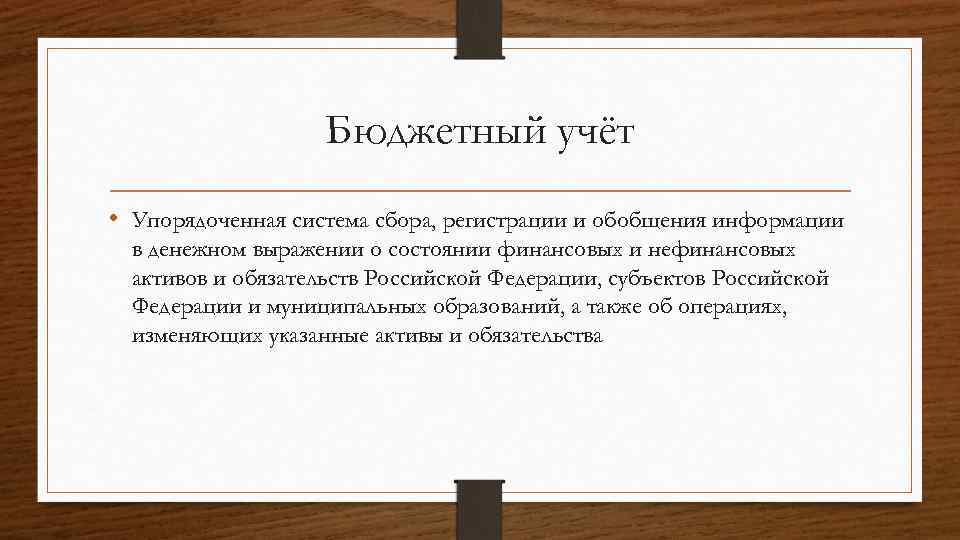 Бюджетный учёт

• Упорядоченная система сбора, регистрации и обобщения информации в денежном выражении о состоянии финансовых и нефинансовых активов и обязательств Российской Федерации, субъектов Российской Федерации и муниципальных образований, а также об операциях, изменяющих указанные активы и обязательства